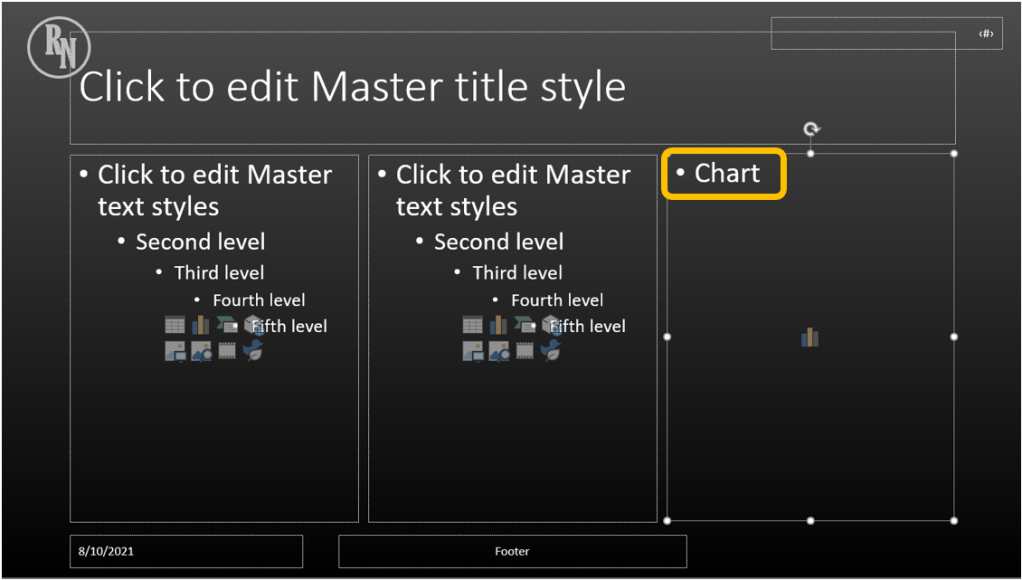 RN

‹#›

Click to edit Master title style

• Click to edit Master text styles
  • Second level
    • Third level
      • Fourth level
        • Fifth level

• Click to edit Master text styles
  • Second level
    • Third level
      • Fourth level
        • Fifth level

• Chart

8/10/2021

Footer